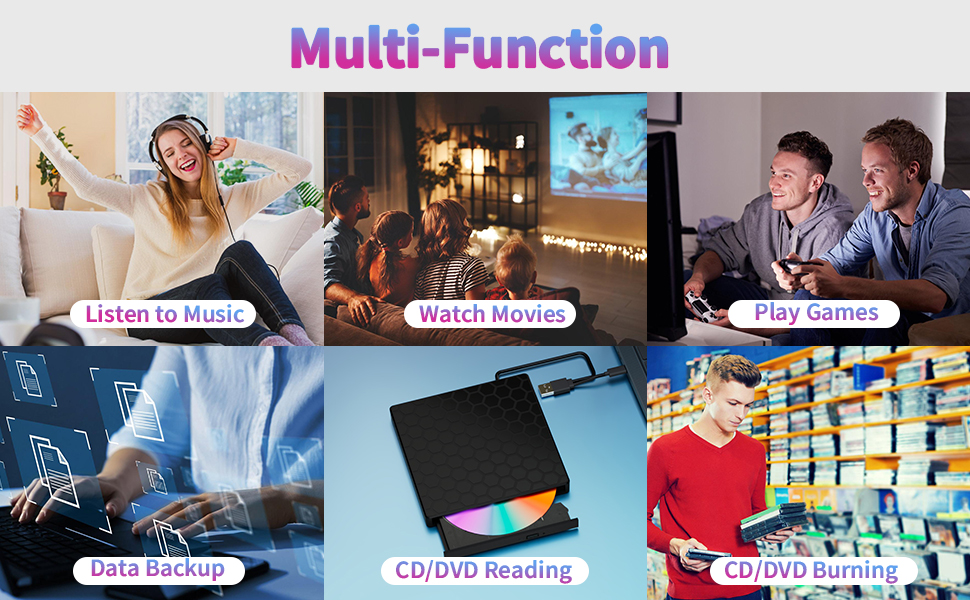 Multi-Function

Listen to Music

Watch Movies

Play Games

Data Backup

CD/DVD Reading

CD/DVD Burning